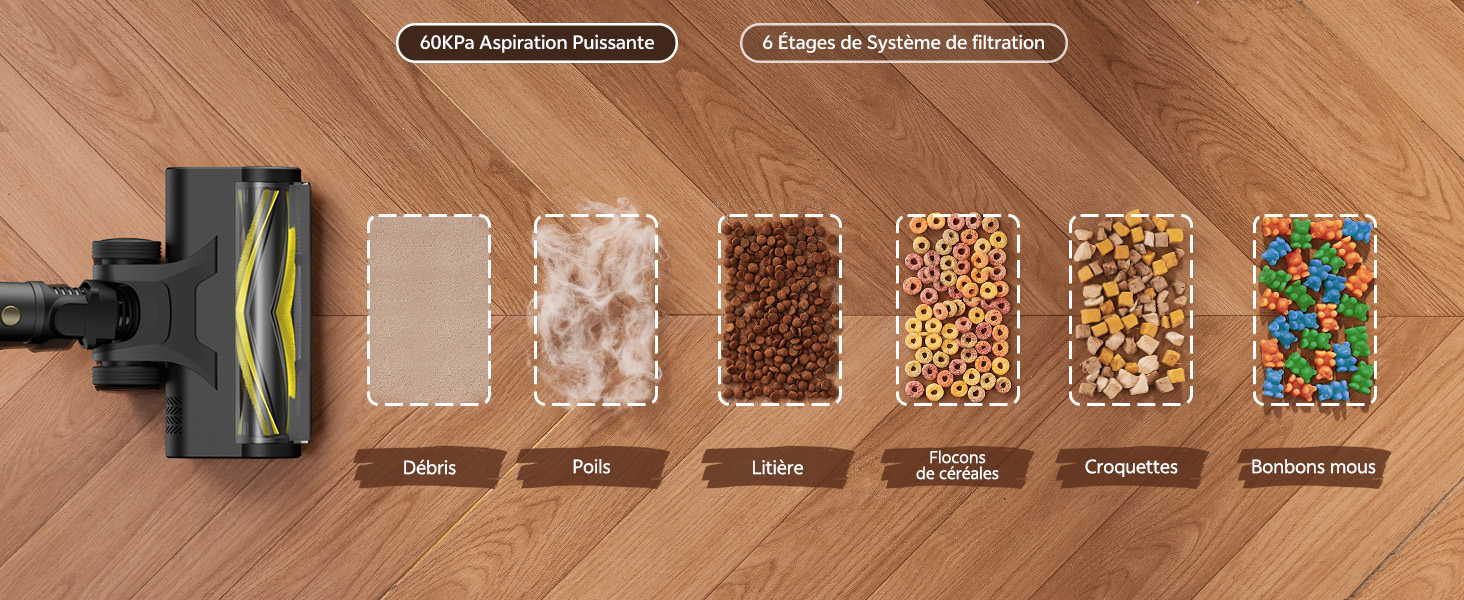 60KPa Aspiration Puissante

6 Étages de Système de filtration

Débris

Poils

Litière

Flocons de céréales

Croquettes

Bonbons mous